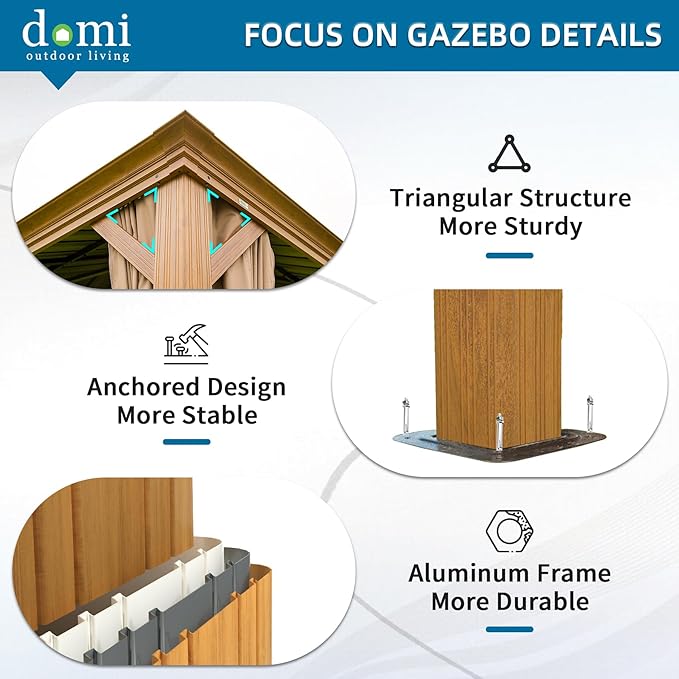 domi
outdoor living

FOCUS ON GAZEBO DETAILS

Triangular Structure
More Sturdy

Anchored Design
More Stable

Aluminum Frame
More Durable